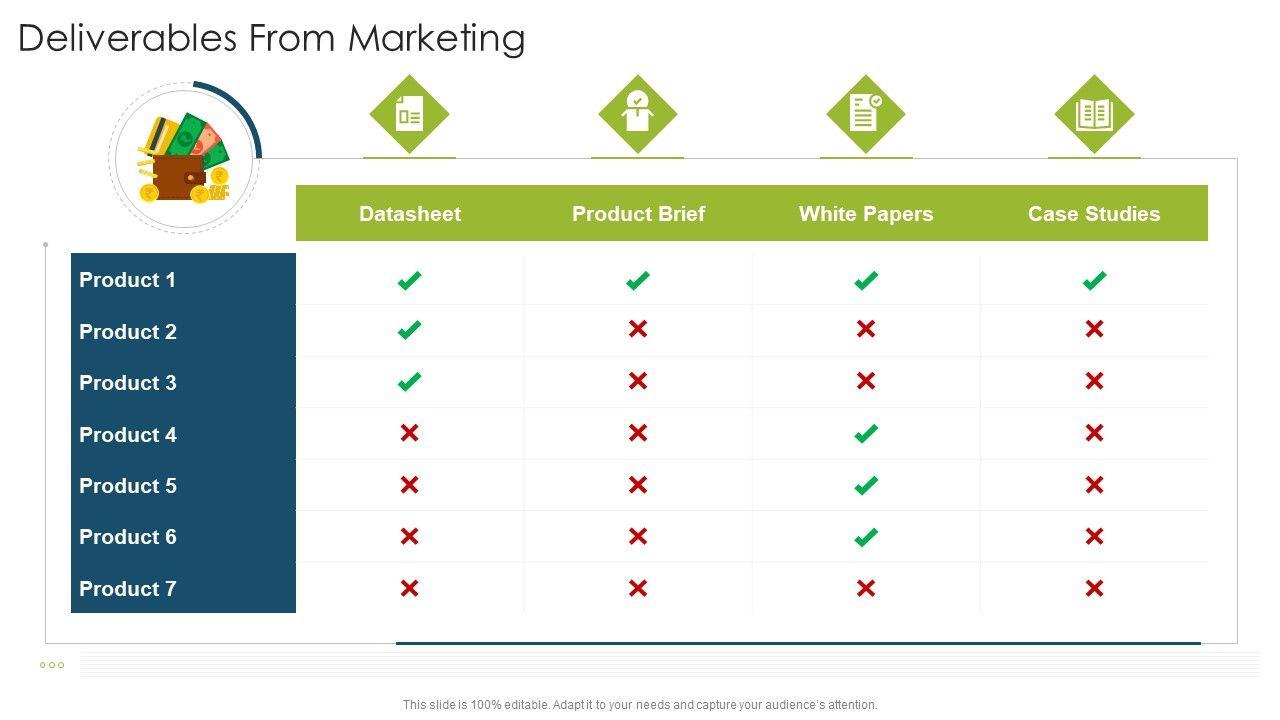 Deliverables From Marketing

| | Datasheet | Product Brief | White Papers | Case Studies |
|---|---|---|---|---|
| Product 1 | ✔ | ✔ | ✔ | ✔ |
| Product 2 | ✔ | ✖ | ✖ | ✖ |
| Product 3 | ✔ | ✖ | ✖ | ✖ |
| Product 4 | ✖ | ✖ | ✔ | ✖ |
| Product 5 | ✖ | ✖ | ✔ | ✖ |
| Product 6 | ✖ | ✖ | ✔ | ✖ |
| Product 7 | ✖ | ✖ | ✖ | ✖ |

This slide is 100% editable. Adapt it to your needs and capture your audience's attention.